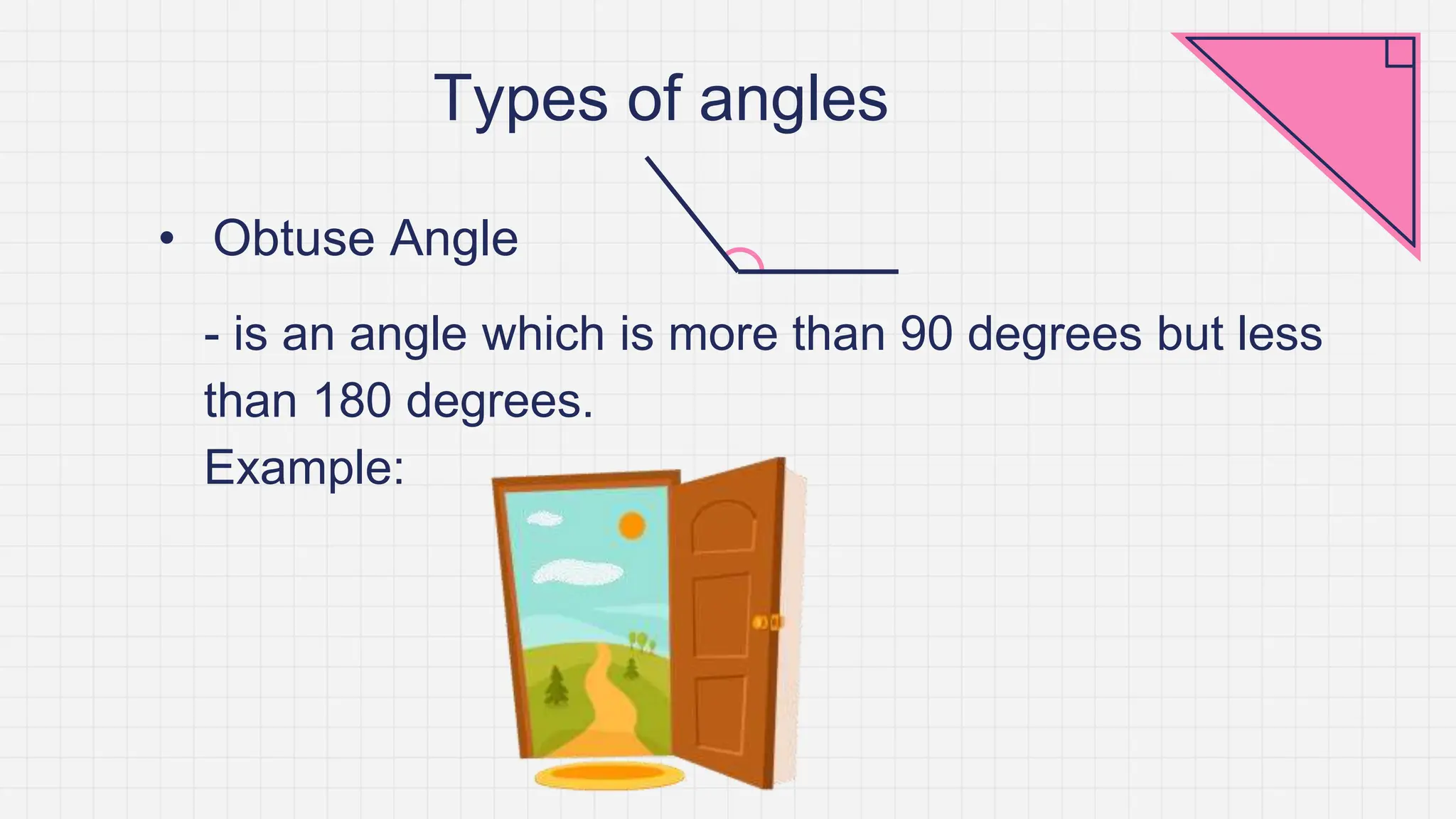 Types of angles

• Obtuse Angle

- is an angle which is more than 90 degrees but less than 180 degrees.
Example: